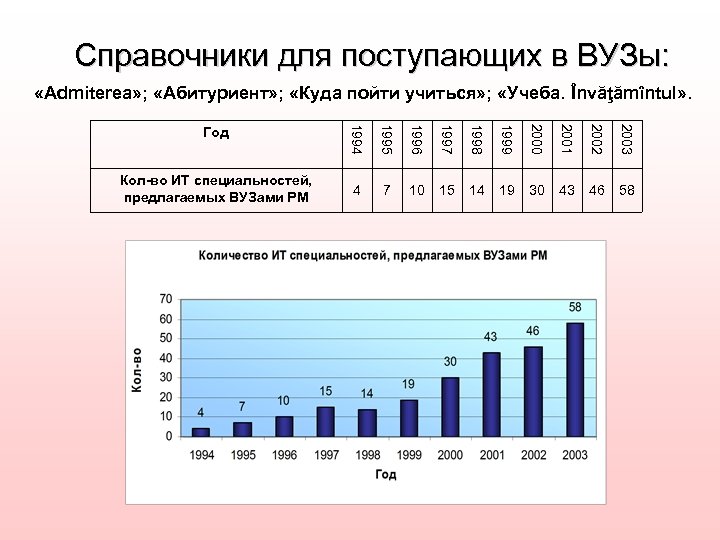 Справочники для поступающих в ВУЗы:

«Admiterea»; «Абитуриент»; «Куда пойти учиться»; «Учеба. Învăţămîntul».

| Год | 1994 | 1995 | 1996 | 1997 | 1998 | 1999 | 2000 | 2001 | 2002 | 2003 |
|---|---|---|---|---|---|---|---|---|---|---|
| Кол-во ИТ специальностей, предлагаемых ВУЗами РМ | 4 | 7 | 10 | 15 | 14 | 19 | 30 | 43 | 46 | 58 |

Количество ИТ специальностей, предлагаемых ВУЗами РМ

Кол-во

70
60
50
40
30
20
10
0

4 7 10 15 14 19 30 43 46 58

1994 1995 1996 1997 1998 1999 2000 2001 2002 2003

Год